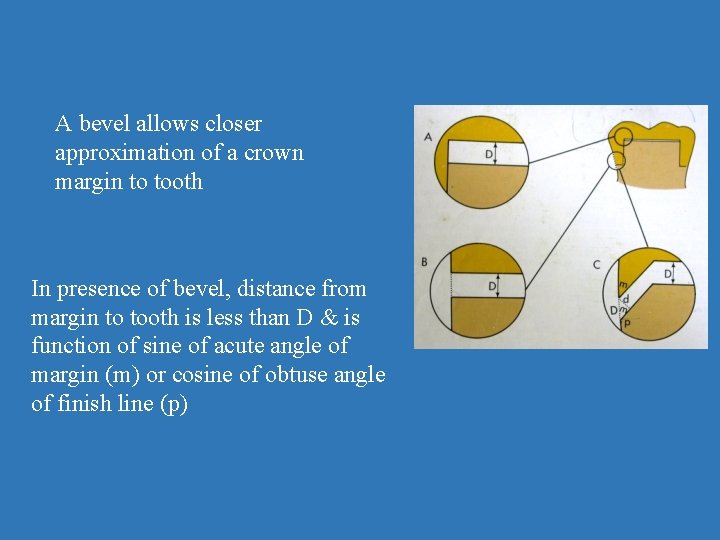 A bevel allows closer approximation of a crown margin to tooth

In presence of bevel, distance from margin to tooth is less than D & is function of sine of acute angle of margin (m) or cosine of obtuse angle of finish line (p)

A
D

B
D

C
D
m
d
D
m
P